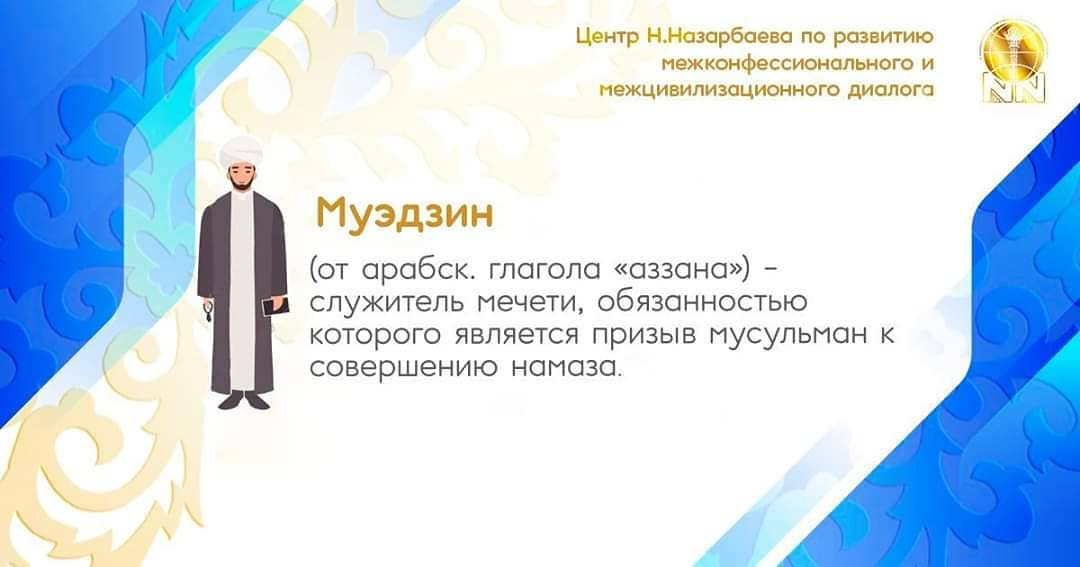 Центр Н.Назарбаева по развитию межконфессионального и межцивилизационного диалога

NN

Муэдзин

(от арабск. глагола «аззана») - служитель мечети, обязанностью которого является призыв мусульман к совершению намаза.